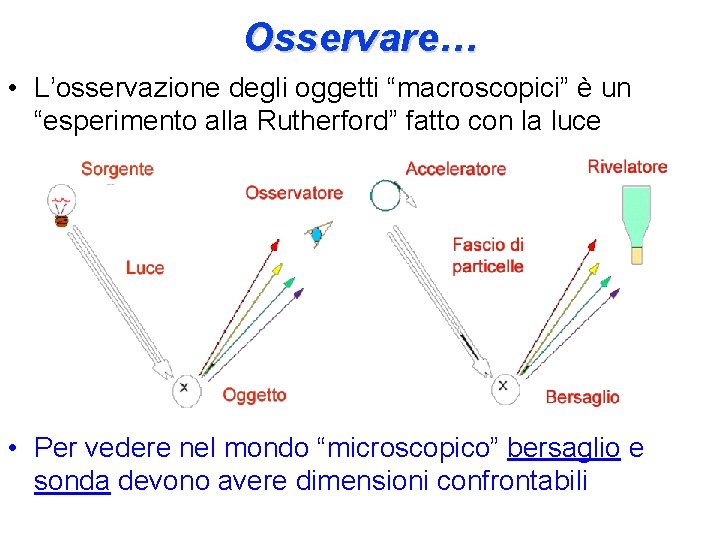 Osservare…

• L’osservazione degli oggetti “macroscopici” è un “esperimento alla Rutherford” fatto con la luce

Sorgente

Osservatore

Luce

Oggetto

Acceleratore

Rivelatore

Fascio di particelle

Bersaglio

• Per vedere nel mondo “microscopico” bersaglio e sonda devono avere dimensioni confrontabili